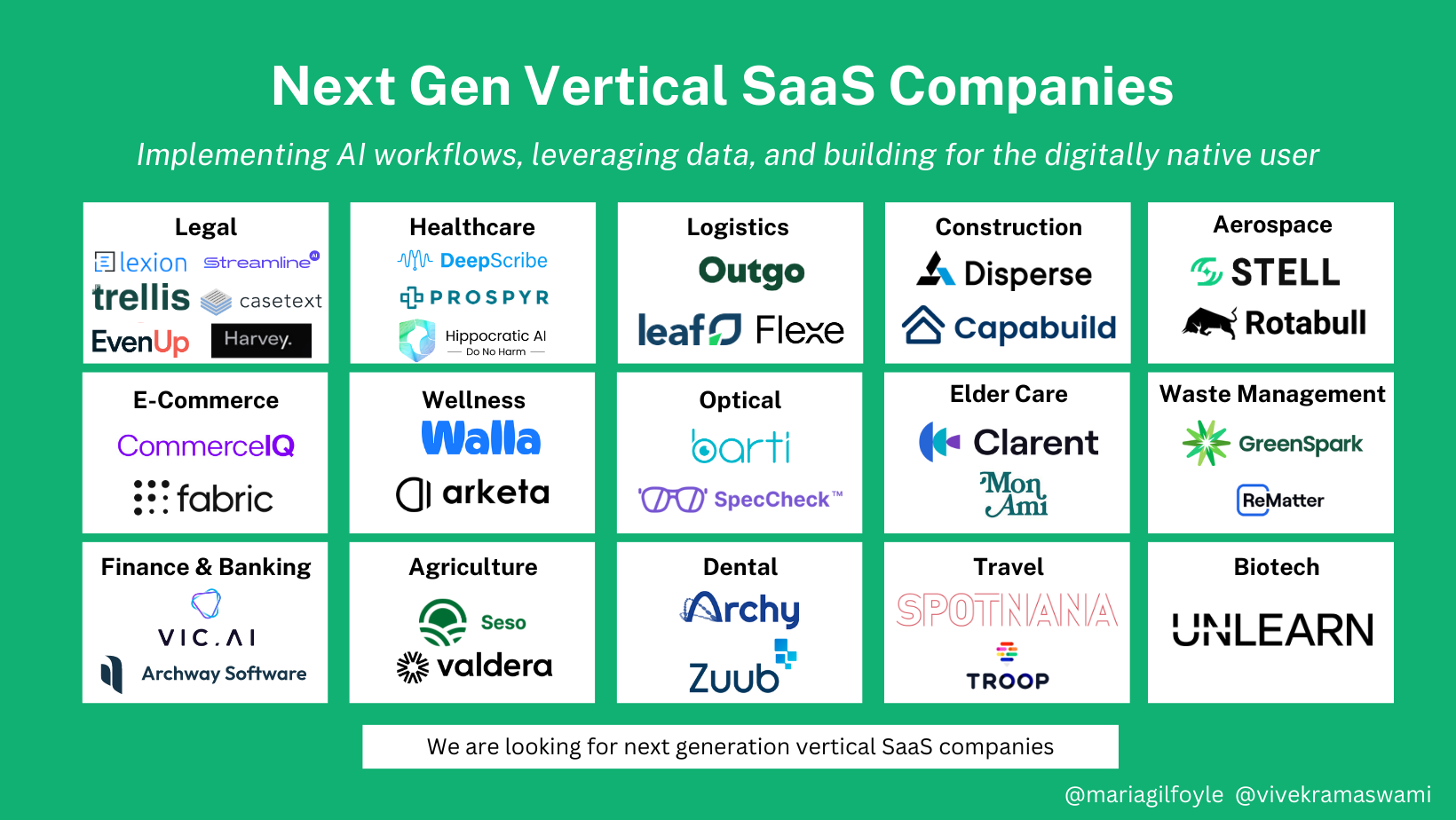 Next Gen Vertical SaaS Companies

Implementing AI workflows, leveraging data, and building for the digitally native user

Legal
lexion Streamline AI
trellis casetext
EvenUp Harvey.

Healthcare
DeepScribe
PROSPYR
Hippocratic AI
Do No Harm

Logistics
Outgo
leaf Flexe

Construction
Disperse
Capabuild

Aerospace
STELL
Rotabull

E-Commerce
CommerceIQ
fabric

Wellness
Walla
arketa

Optical
barti
SpecCheck™

Elder Care
Clarent
Mon Ami

Waste Management
GreenSpark
ReMatter

Finance & Banking
VIC.AI
Archway Software

Agriculture
Seso
valdera

Dental
Archy
Zuub

Travel
SPOTNANA
TROOP

Biotech
UNLEARN

We are looking for next generation vertical SaaS companies

@mariagilfoyle @vivekramaswami